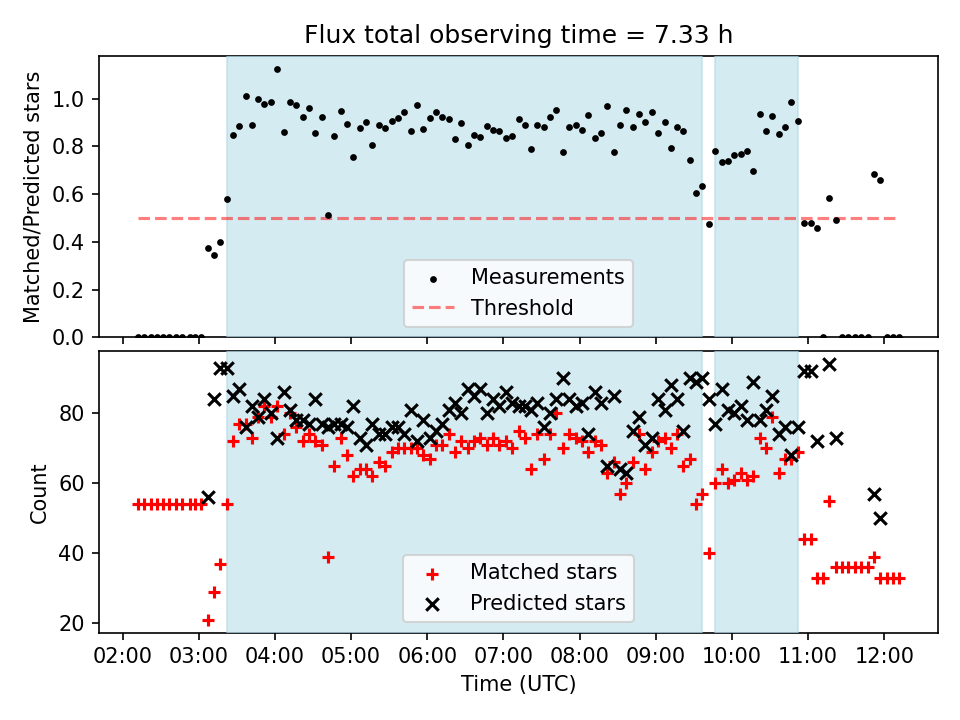 Flux total observing time = 7.33 h

Matched/Predicted stars

1.0
0.8
0.6
0.4
0.2
0.0

Measurements
Threshold

Count

80
60
40
20

Matched stars
Predicted stars

02:00 03:00 04:00 05:00 06:00 07:00 08:00 09:00 10:00 11:00 12:00

Time (UTC)